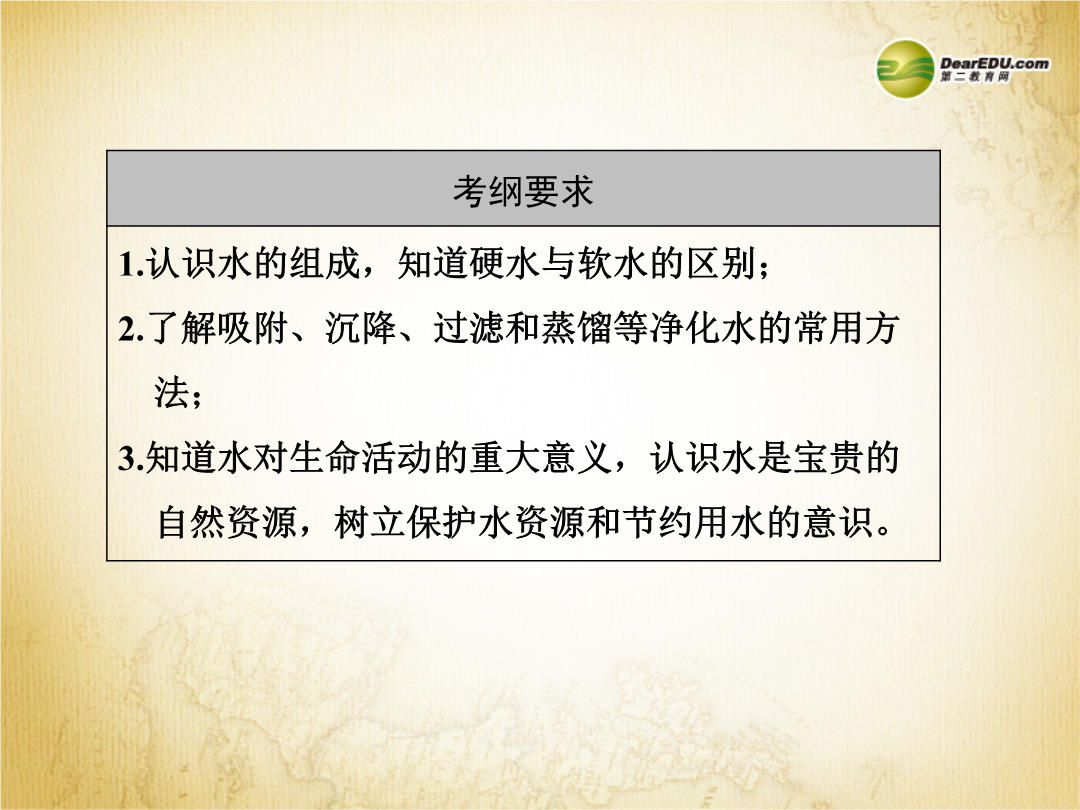 DearEDU.com
第二教育网

| 考纲要求 |
|---|
| 1.认识水的组成，知道硬水与软水的区别；<br>2.了解吸附、沉降、过滤和蒸馏等净化水的常用方法；<br>3.知道水对生命活动的重大意义，认识水是宝贵的自然资源，树立保护水资源和节约用水的意识。 |